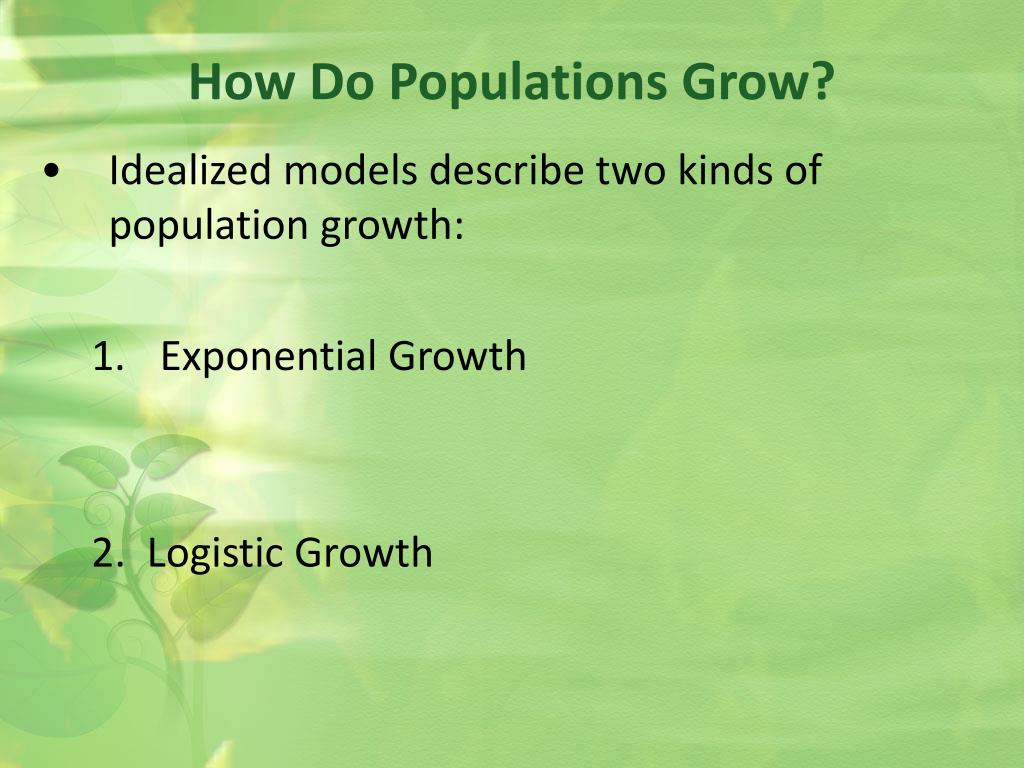 How Do Populations Grow?

• Idealized models describe two kinds of population growth:

1. Exponential Growth

2. Logistic Growth